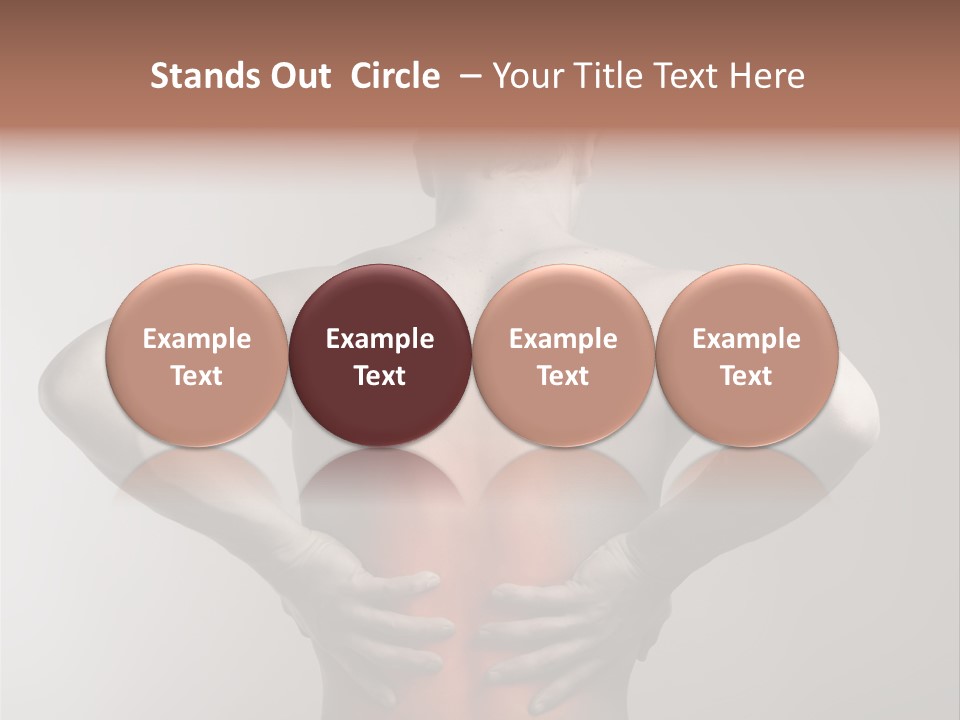 Stands Out Circle – Your Title Text Here

Example Text

Example Text

Example Text

Example Text